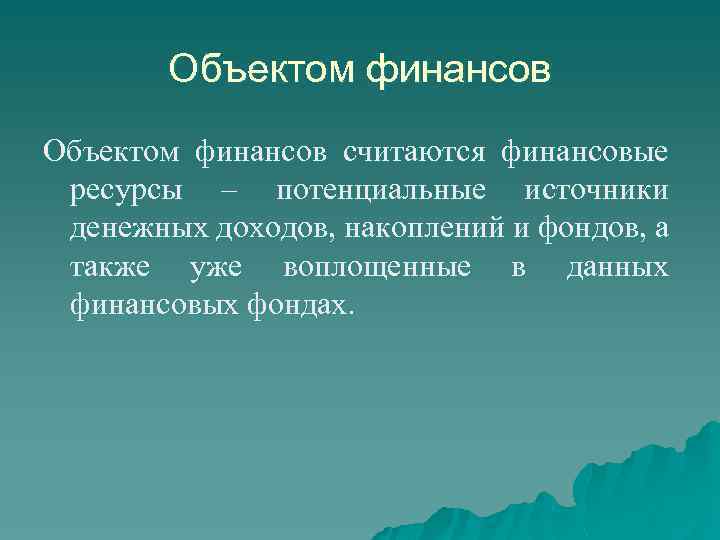 Объектом финансов

Объектом финансов считаются финансовые ресурсы – потенциальные источники денежных доходов, накоплений и фондов, а также уже воплощенные в данных финансовых фондах.